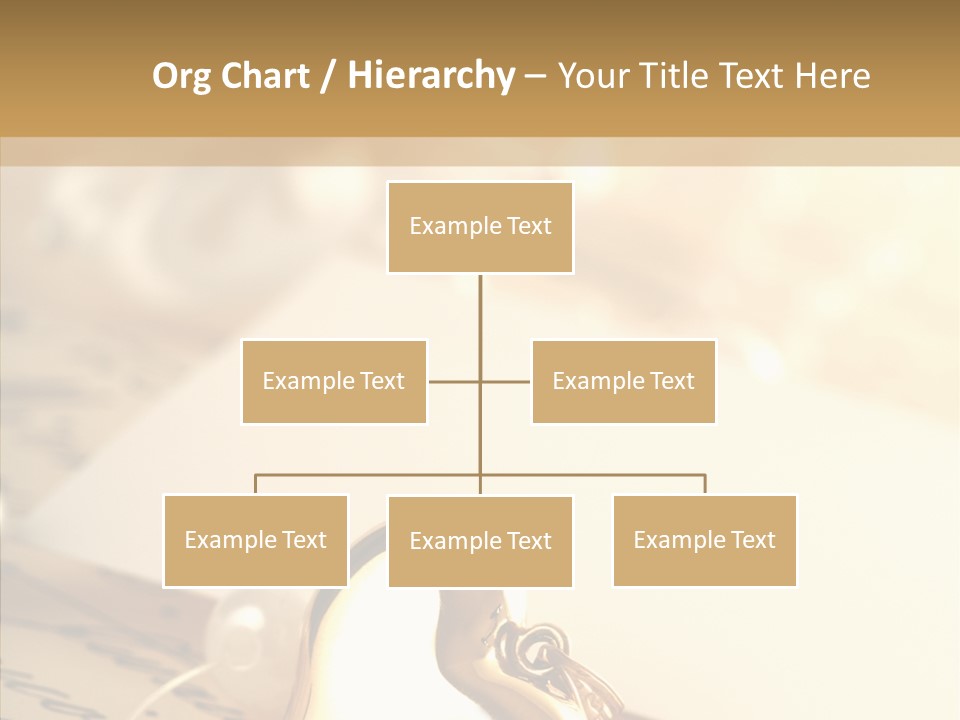 Org Chart / Hierarchy – Your Title Text Here

Example Text

Example Text

Example Text

Example Text

Example Text

Example Text